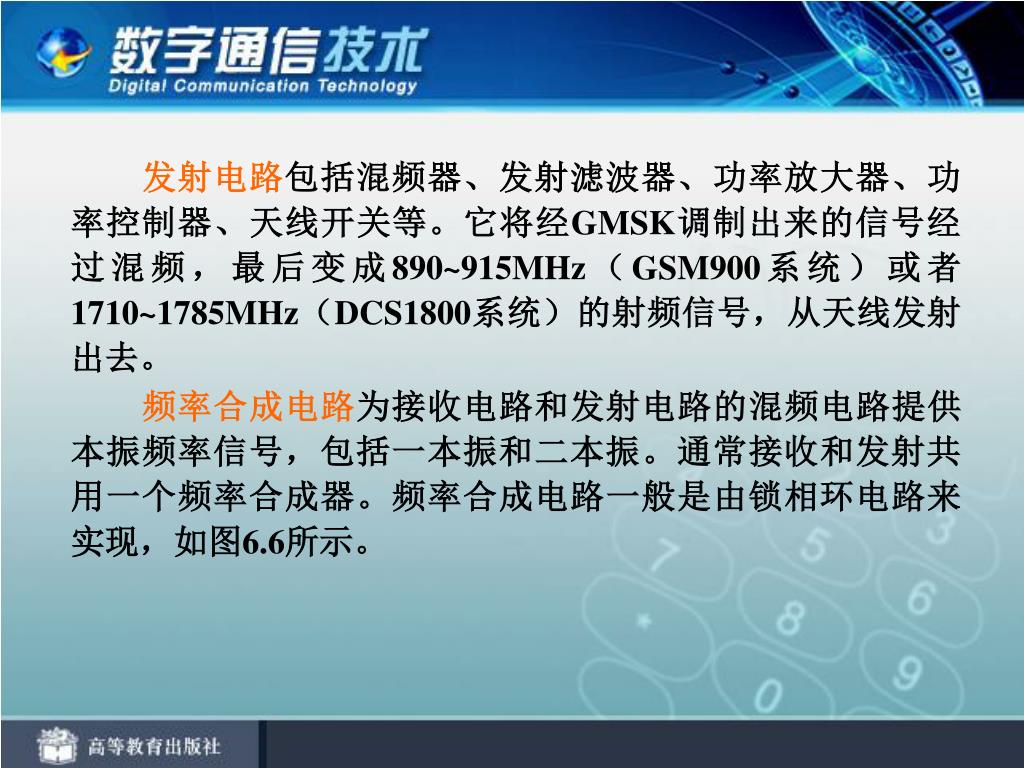 数字通信技术
Digital Communication Technology

发射电路包括混频器、发射滤波器、功率放大器、功率控制器、天线开关等。它将经GMSK调制出来的信号经过混频，最后变成890~915MHz（GSM900系统）或者1710~1785MHz（DCS1800系统）的射频信号，从天线发射出去。

频率合成电路为接收电路和发射电路的混频电路提供本振频率信号，包括一本振和二本振。通常接收和发射共用一个频率合成器。频率合成电路一般是由锁相环电路来实现，如图6.6所示。

高等教育出版社